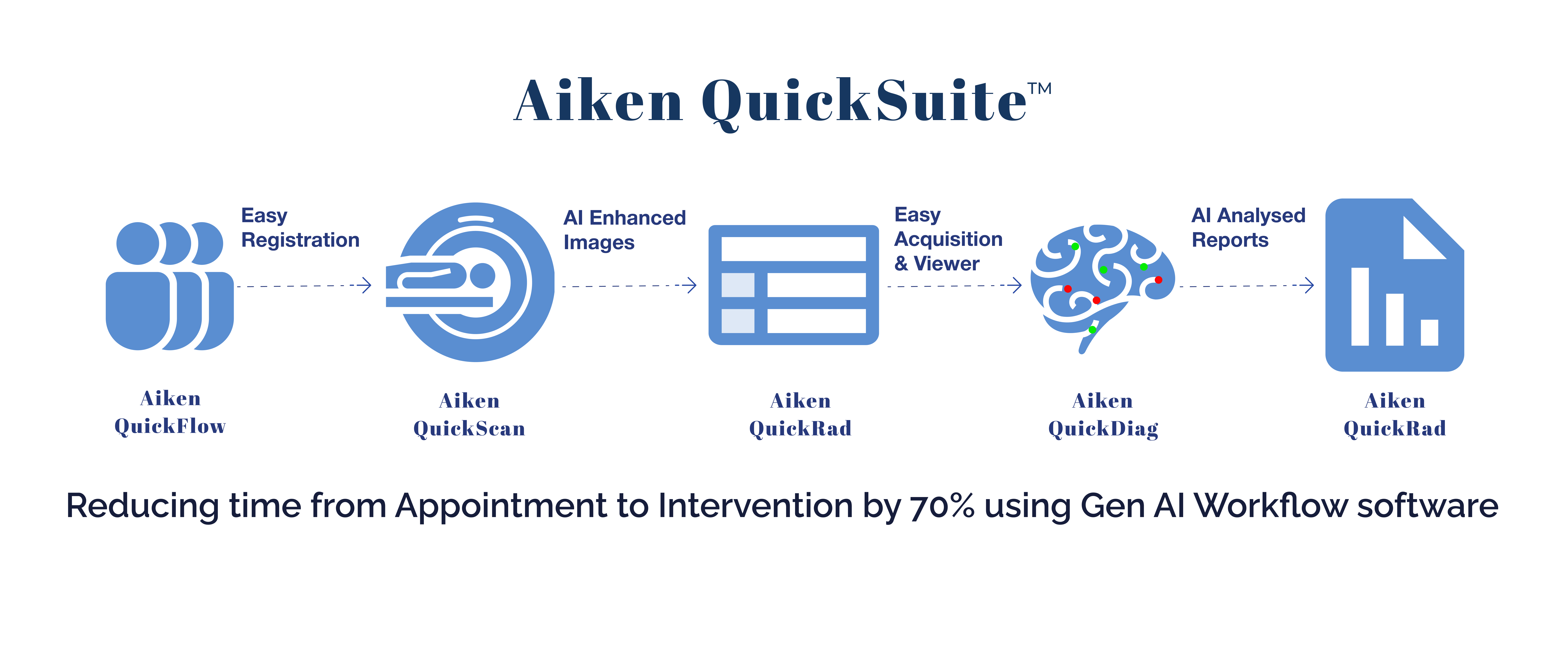 Aiken QuickSuite™

Easy Registration

AI Enhanced Images

Easy Acquisition & Viewer

AI Analysed Reports

Aiken QuickFlow

Aiken QuickScan

Aiken QuickRad

Aiken QuickDiag

Aiken QuickRad

Reducing time from Appointment to Intervention by 70% using Gen AI Workflow software